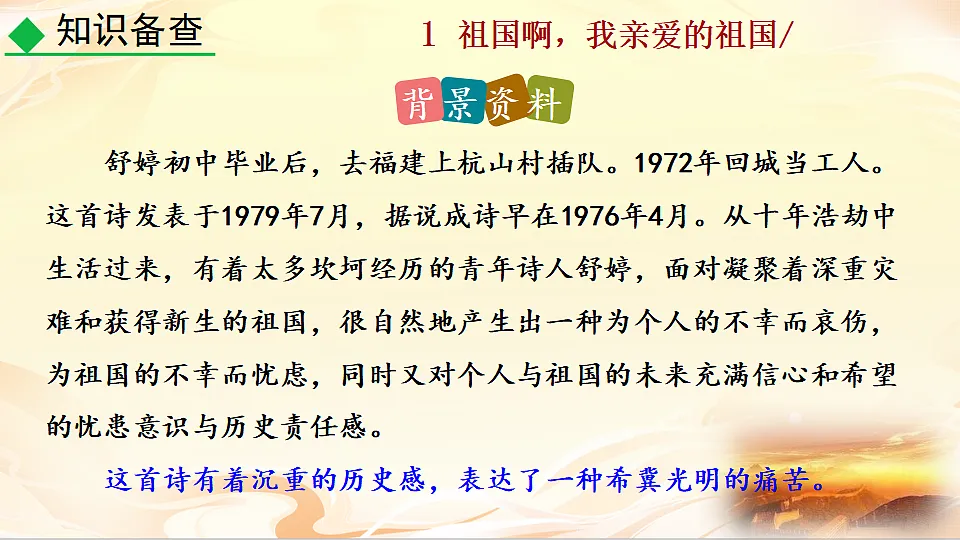 知识备查

1 祖国啊，我亲爱的祖国/

背景资料

舒婷初中毕业后，去福建上杭山村插队。1972年回城当工人。这首诗发表于1979年7月，据说成诗早在1976年4月。从十年浩劫中生活过来，有着太多坎坷经历的青年诗人舒婷，面对凝聚着深重灾难和获得新生的祖国，很自然地产生出一种为个人的不幸而哀伤，为祖国的不幸而忧虑，同时又对个人与祖国的未来充满信心和希望的忧患意识与历史责任感。

这首诗有着沉重的历史感，表达了一种希冀光明的痛苦。